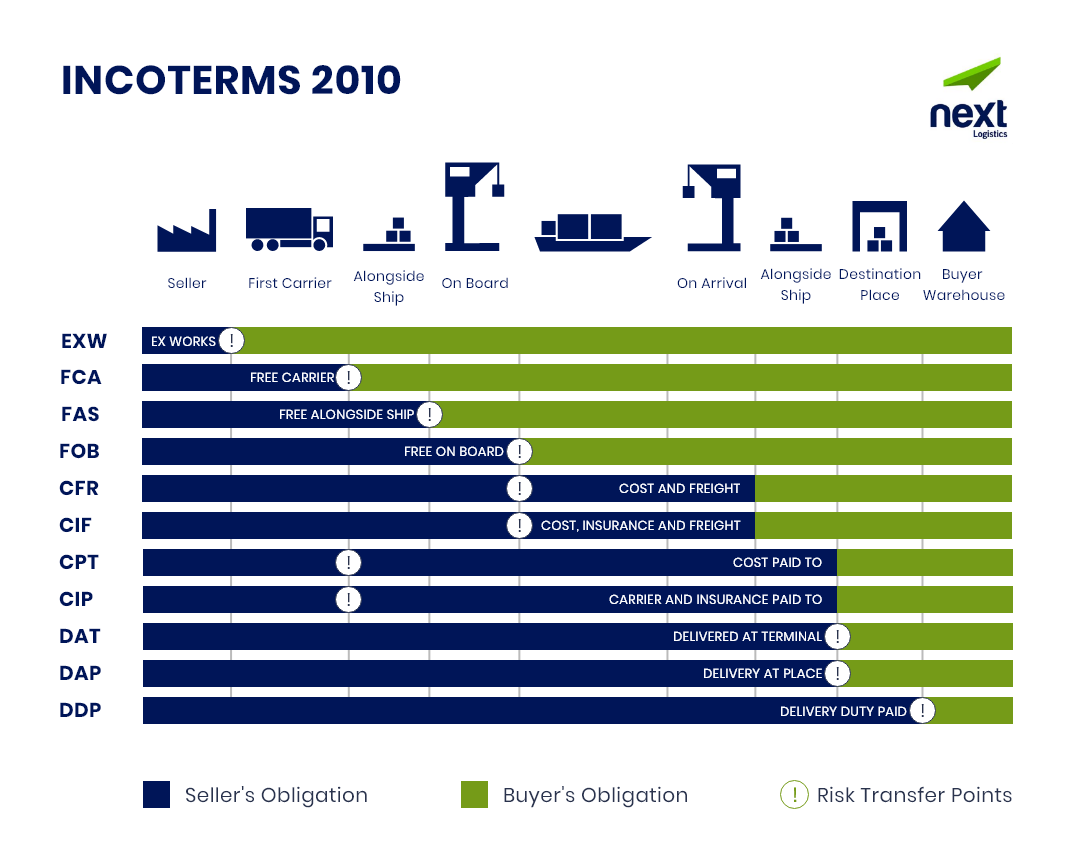 INCOTERMS 2010

next
Logistics

Seller
First Carrier
Alongside Ship
On Board
On Arrival
Alongside Ship
Destination Place
Buyer Warehouse

EXW EX WORKS !
FCA FREE CARRIER !
FAS FREE ALONGSIDE SHIP !
FOB FREE ON BOARD !
CFR ! COST AND FREIGHT
CIF ! COST, INSURANCE AND FREIGHT
CPT ! COST PAID TO
CIP ! CARRIER AND INSURANCE PAID TO
DAT DELIVERED AT TERMINAL !
DAP DELIVERY AT PLACE !
DDP DELIVERY DUTY PAID !

Seller's Obligation
Buyer's Obligation
! Risk Transfer Points